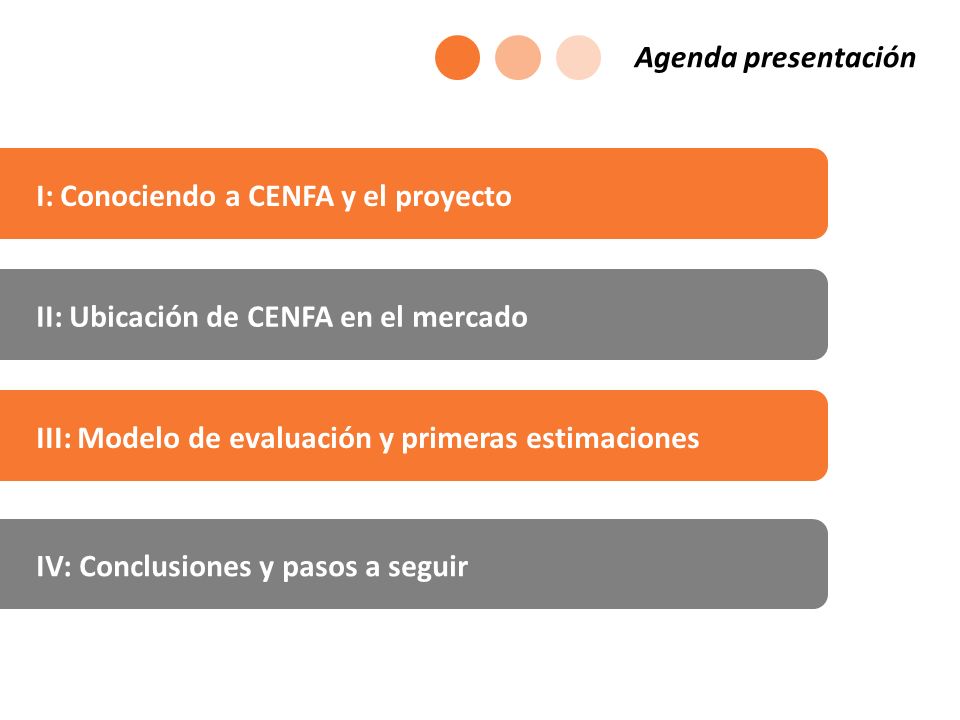 Agenda presentación

I: Conociendo a CENFA y el proyecto

II: Ubicación de CENFA en el mercado

III: Modelo de evaluación y primeras estimaciones

IV: Conclusiones y pasos a seguir